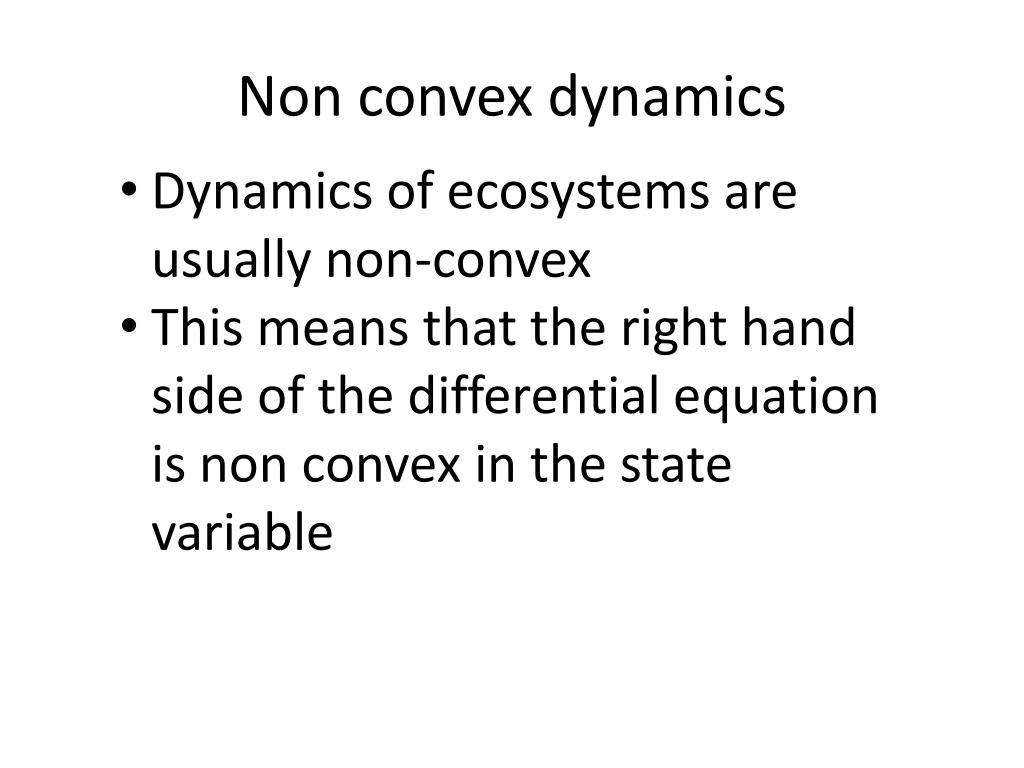 Non convex dynamics

• Dynamics of ecosystems are usually non-convex
• This means that the right hand side of the differential equation is non convex in the state variable